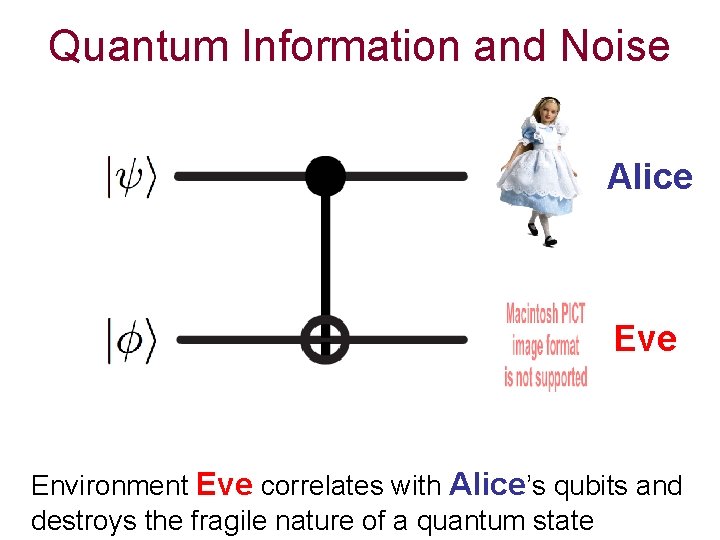 Quantum Information and Noise

$|\psi\rangle$

Alice

$|\phi\rangle$

Macintosh PICT image format is not supported

Eve

Environment Eve correlates with Alice's qubits and destroys the fragile nature of a quantum state